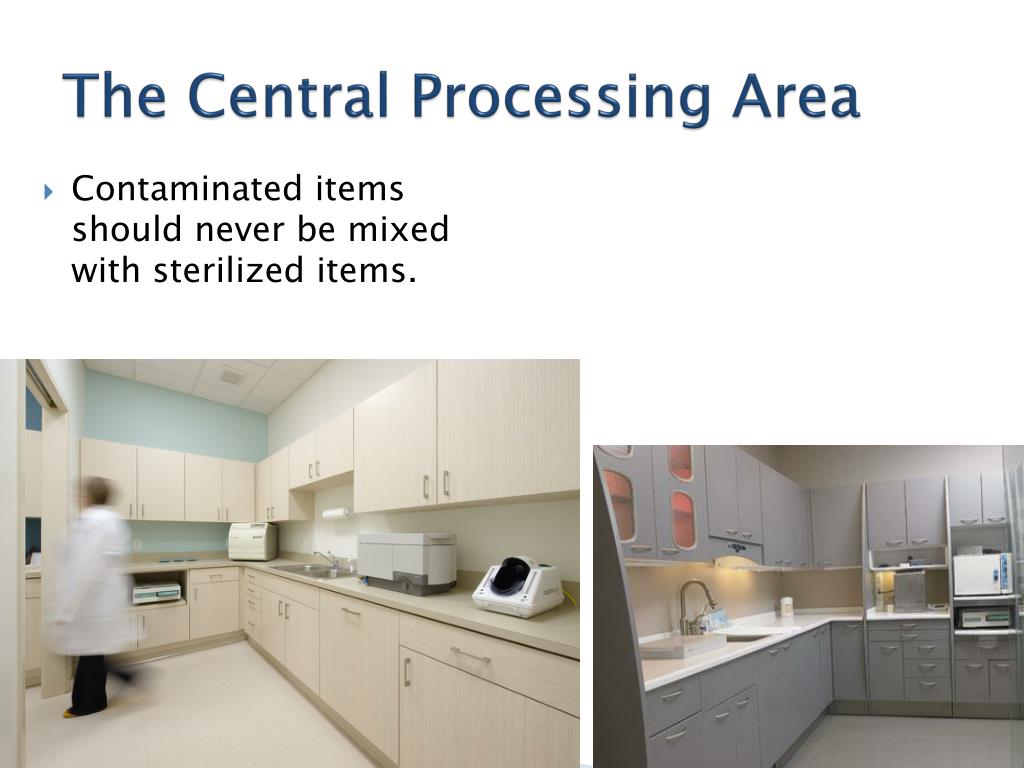 The Central Processing Area

Contaminated items should never be mixed with sterilized items.